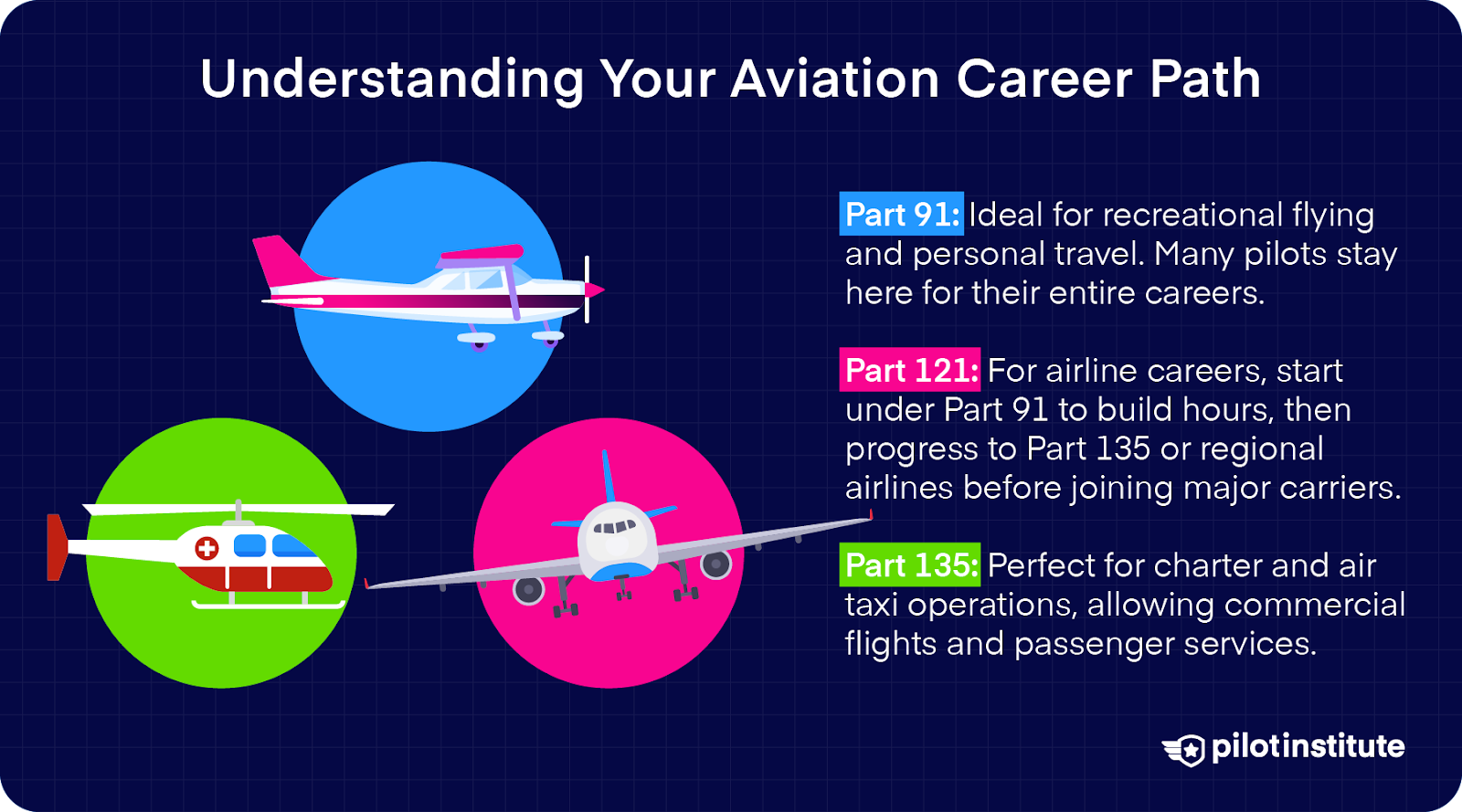 Understanding Your Aviation Career Path

Part 91: Ideal for recreational flying and personal travel. Many pilots stay here for their entire careers.

Part 121: For airline careers, start under Part 91 to build hours, then progress to Part 135 or regional airlines before joining major carriers.

Part 135: Perfect for charter and air taxi operations, allowing commercial flights and passenger services.

pilotinstitute